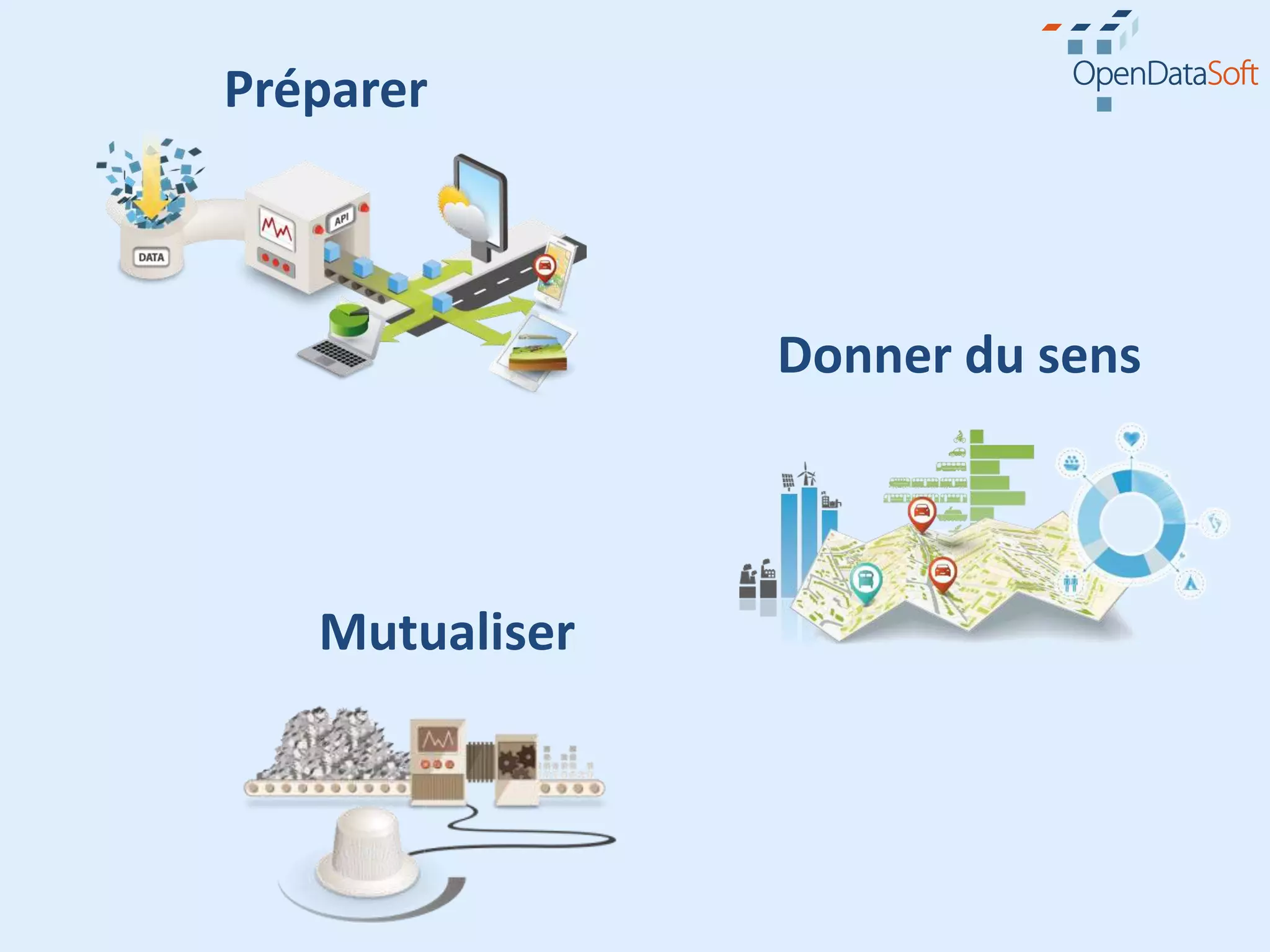 OpenDataSoft

Préparer

DATA

API

Donner du sens

Mutualiser